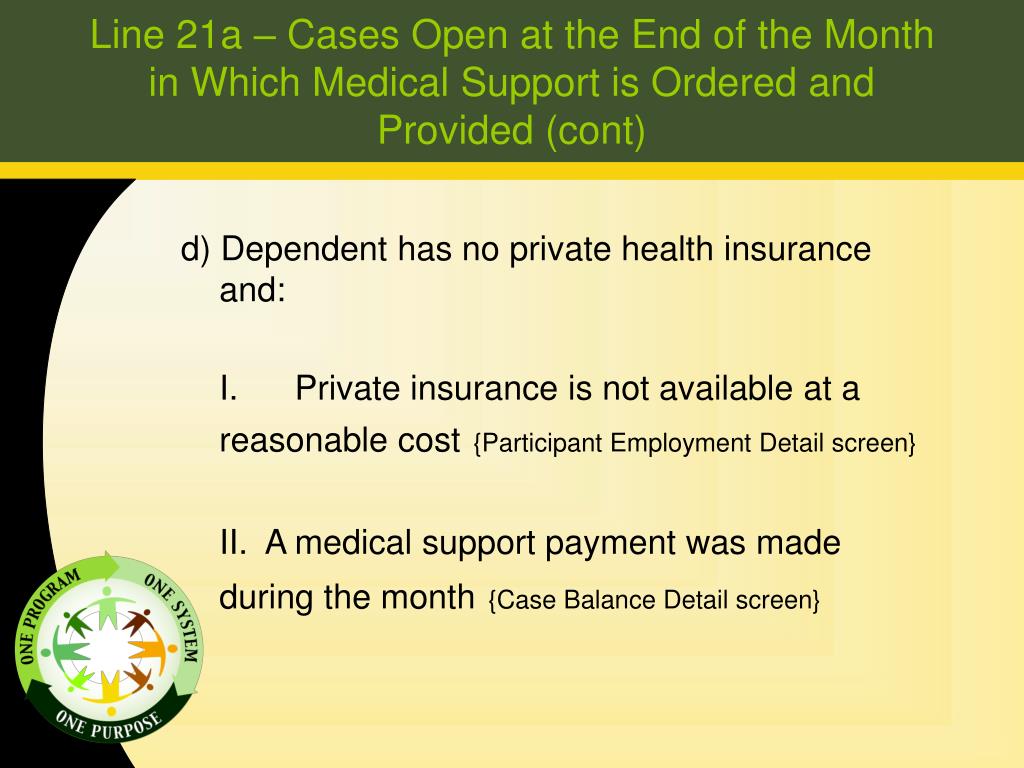 Line 21a – Cases Open at the End of the Month in Which Medical Support is Ordered and Provided (cont)

d) Dependent has no private health insurance and:

I. Private insurance is not available at a reasonable cost {Participant Employment Detail screen}

II. A medical support payment was made during the month {Case Balance Detail screen}

ONE PROGRAM ONE SYSTEM ONE PURPOSE